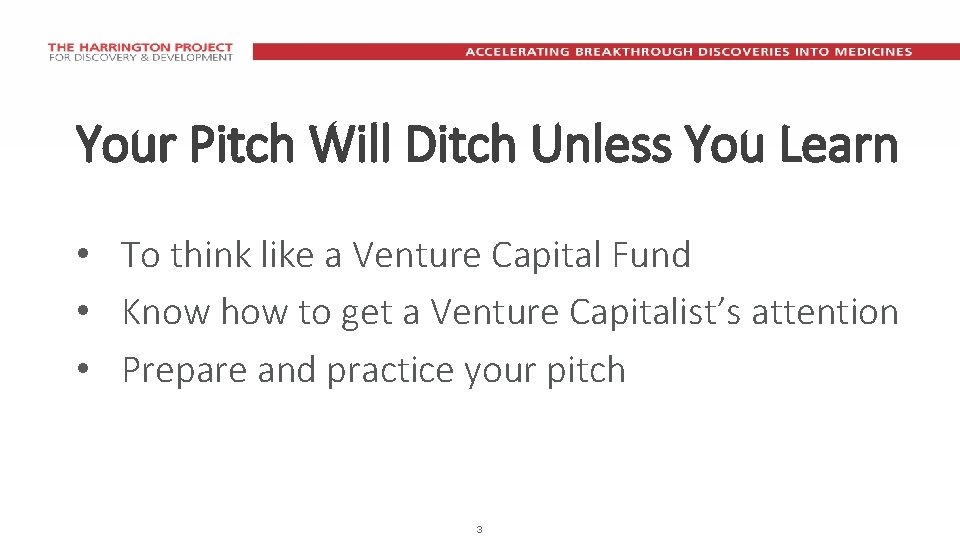 THE HARRINGTON PROJECT
FOR DISCOVERY & DEVELOPMENT

ACCELERATING BREAKTHROUGH DISCOVERIES INTO MEDICINES

Your Pitch Will Ditch Unless You Learn

• To think like a Venture Capital Fund
• Know how to get a Venture Capitalist's attention
• Prepare and practice your pitch

3